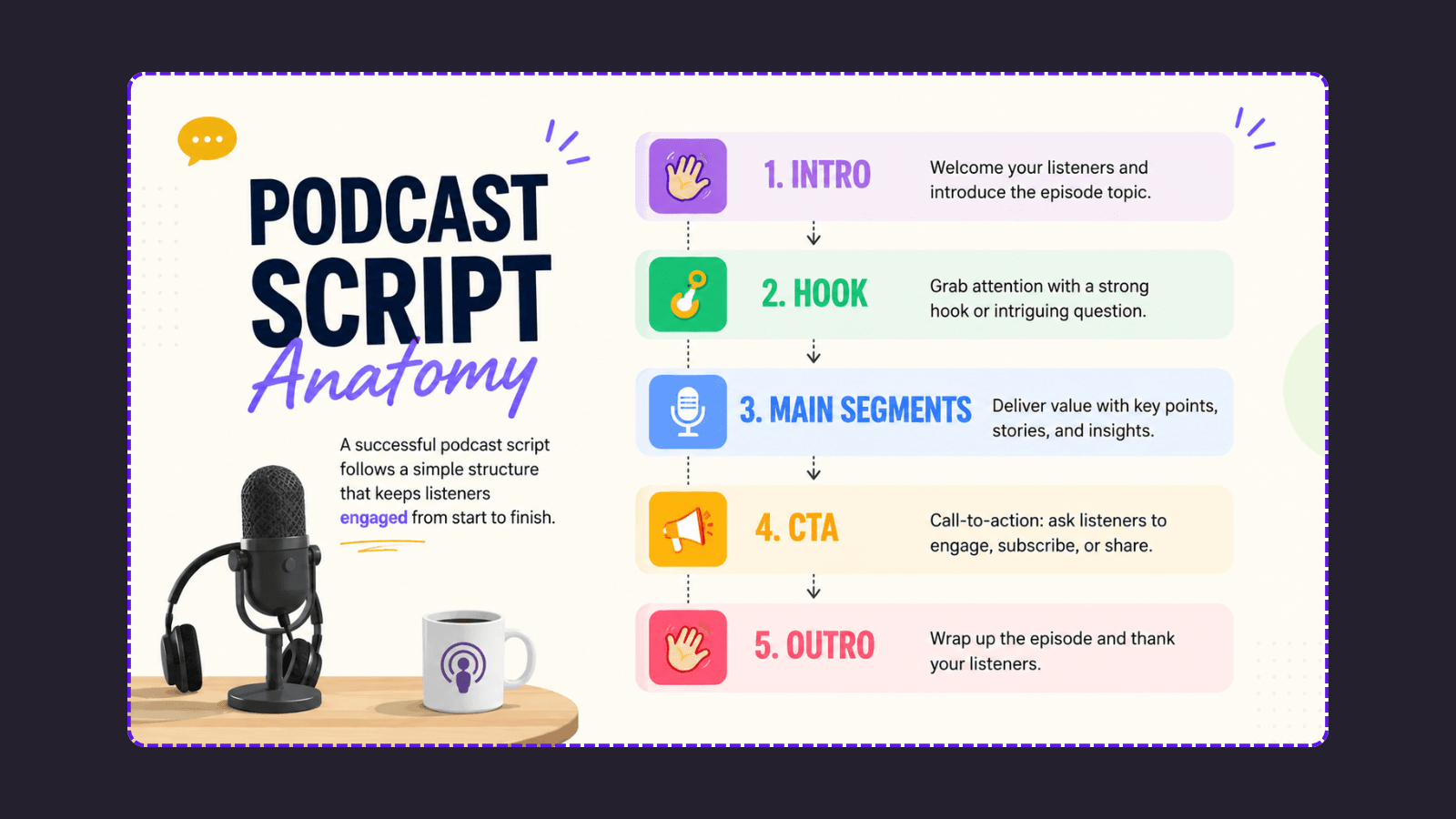 PODCAST SCRIPT
Anatomy

A successful podcast script follows a simple structure that keeps listeners engaged from start to finish.

1. INTRO
Welcome your listeners and introduce the episode topic.

2. HOOK
Grab attention with a strong hook or intriguing question.

3. MAIN SEGMENTS
Deliver value with key points, stories, and insights.

4. CTA
Call-to-action: ask listeners to engage, subscribe, or share.

5. OUTRO
Wrap up the episode and thank your listeners.